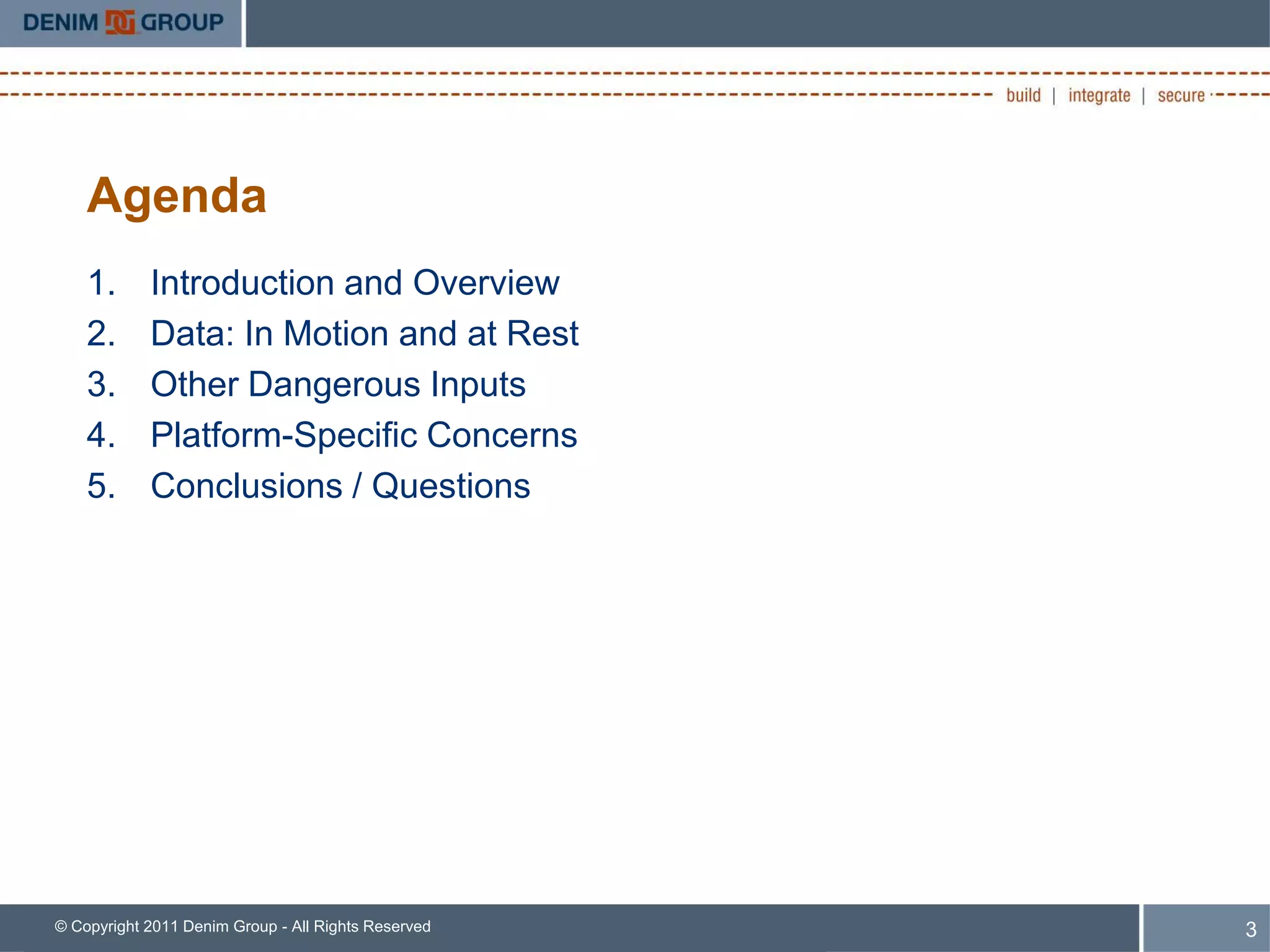 DENIM GROUP

build | integrate | secure

Agenda

1. Introduction and Overview
2. Data: In Motion and at Rest
3. Other Dangerous Inputs
4. Platform-Specific Concerns
5. Conclusions / Questions

© Copyright 2011 Denim Group - All Rights Reserved

3